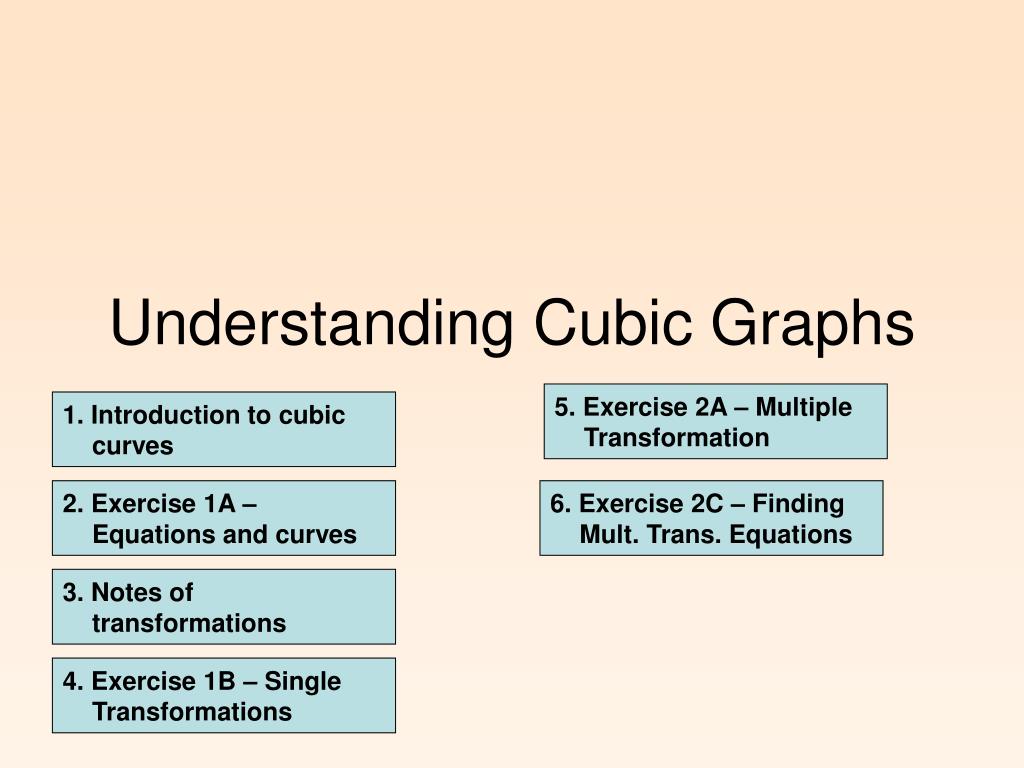 Understanding Cubic Graphs

1. Introduction to cubic curves

2. Exercise 1A – Equations and curves

3. Notes of transformations

4. Exercise 1B – Single Transformations

5. Exercise 2A – Multiple Transformation

6. Exercise 2C – Finding Mult. Trans. Equations